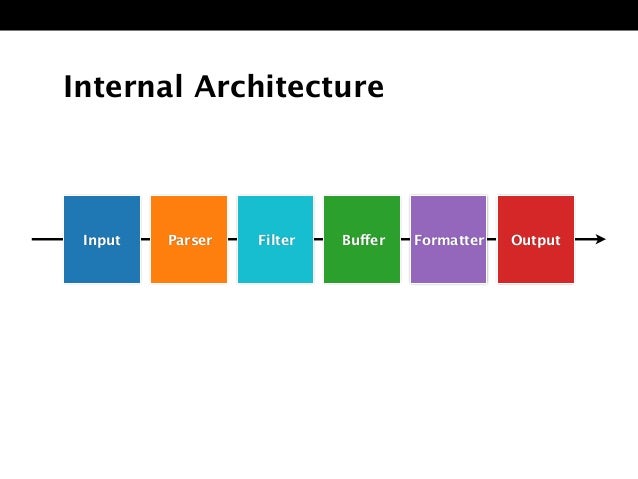 Internal Architecture

Input

Parser

Filter

Buffer

Formatter

Output